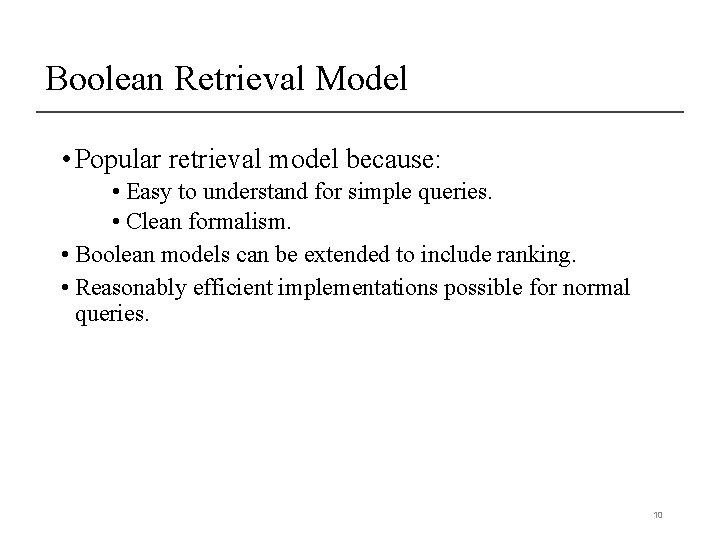 Boolean Retrieval Model

• Popular retrieval model because:
  • Easy to understand for simple queries.
  • Clean formalism.
• Boolean models can be extended to include ranking.
• Reasonably efficient implementations possible for normal queries.

10